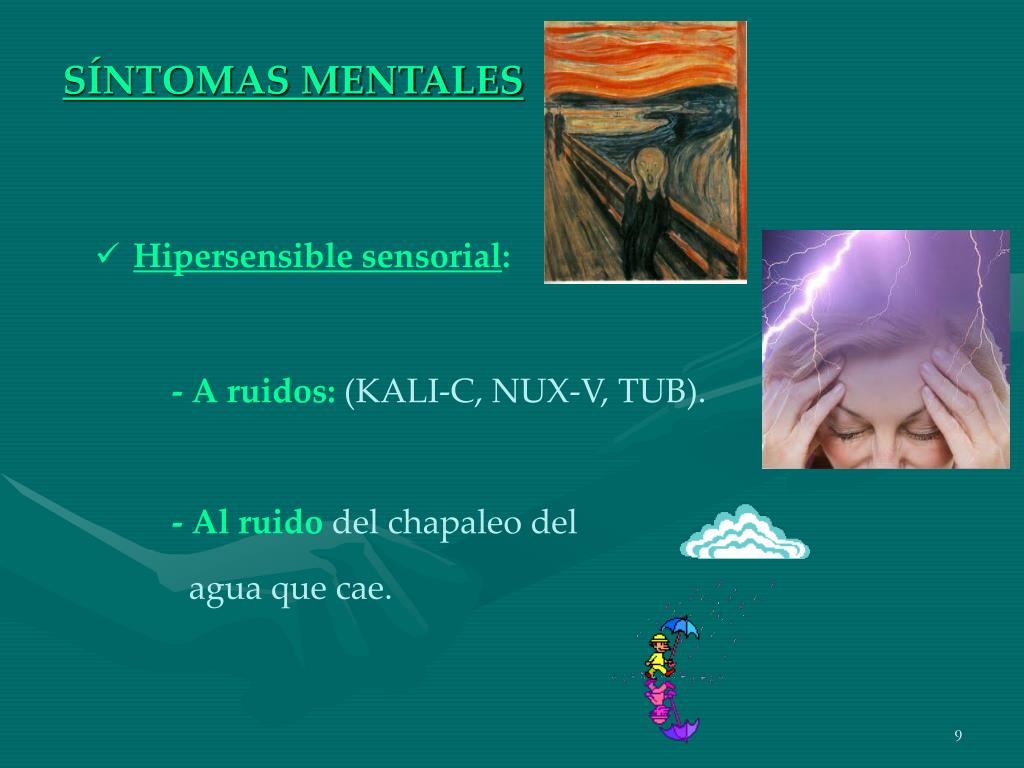 SÍNTOMAS MENTALES

✓ Hipersensible sensorial:

- A ruidos: (KALI-C, NUX-V, TUB).

- Al ruido del chapaleo del agua que cae.

9